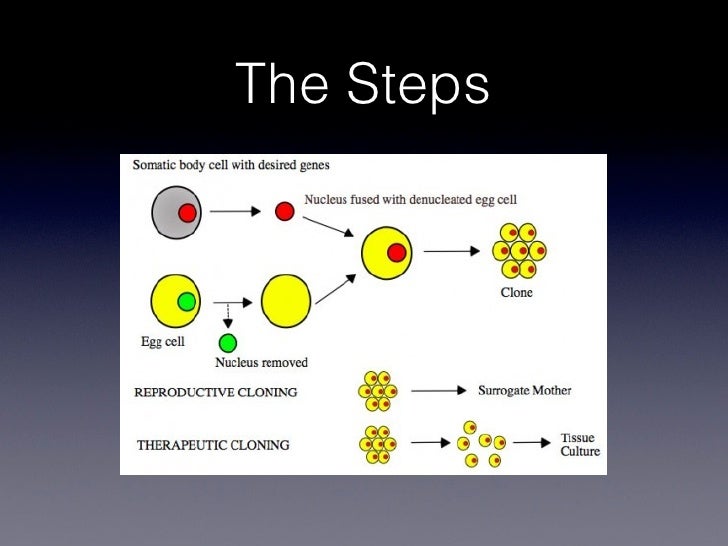 The Steps

Somatic body cell with desired genes

Nucleus fused with denucleated egg cell

Clone

Egg cell

Nucleus removed

REPRODUCTIVE CLONING

Surrogate Mother

THERAPEUTIC CLONING

Tissue Culture